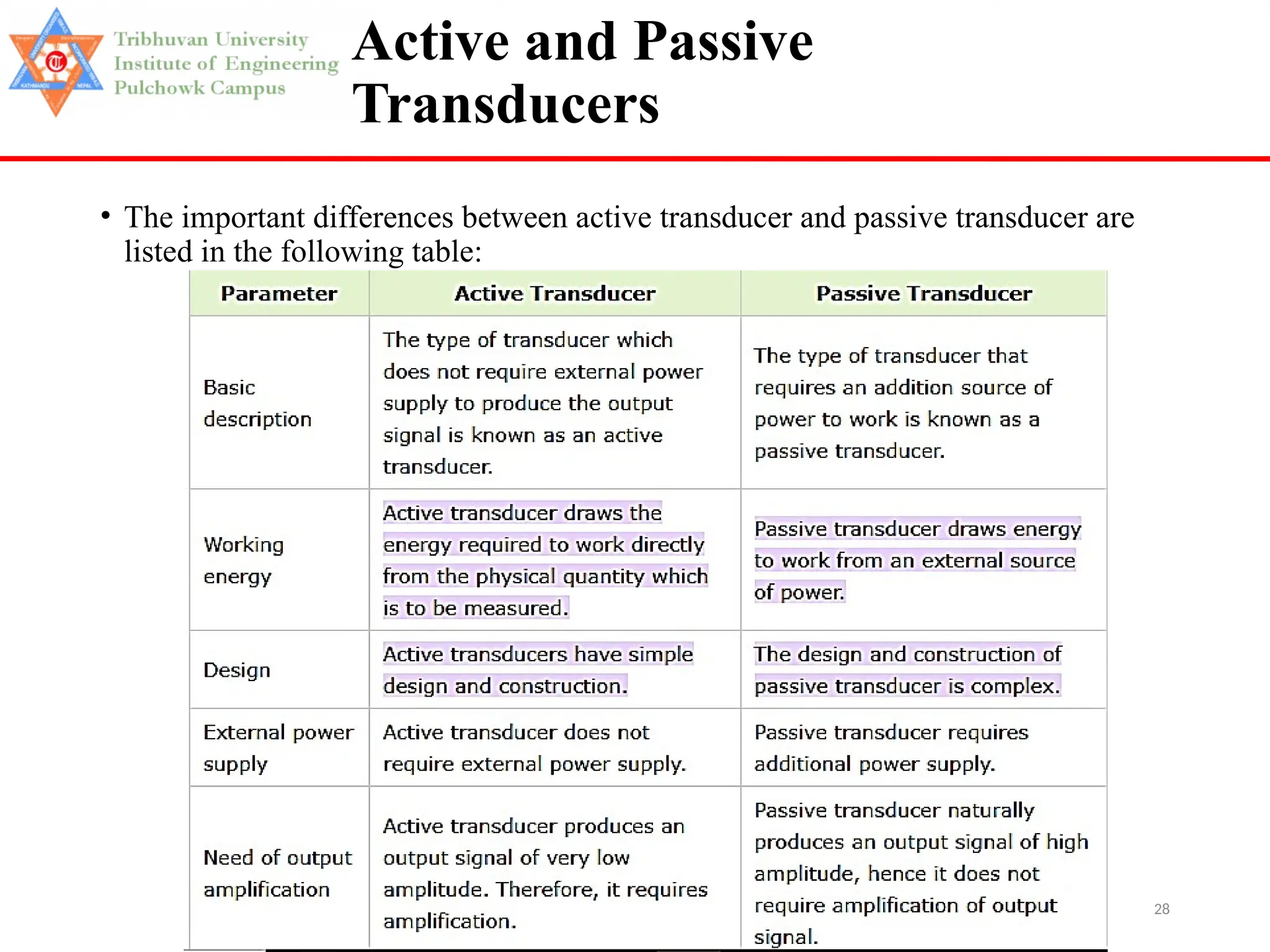 Tribhuvan University
Institute of Engineering
Pulchowk Campus

Active and Passive Transducers

• The important differences between active transducer and passive transducer are listed in the following table:

| Parameter | Active Transducer | Passive Transducer |
|---|---|---|
| Basic description | The type of transducer which does not require external power supply to produce the output signal is known as an active transducer. | The type of transducer that requires an addition source of power to work is known as a passive transducer. |
| Working energy | Active transducer draws the energy required to work directly from the physical quantity which is to be measured. | Passive transducer draws energy to work from an external source of power. |
| Design | Active transducers have simple design and construction. | The design and construction of passive transducer is complex. |
| External power supply | Active transducer does not require external power supply. | Passive transducer requires additional power supply. |
| Need of output amplification | Active transducer produces an output signal of very low amplitude. Therefore, it requires amplification. | Passive transducer naturally produces an output signal of high amplitude, hence it does not require amplification of output signal. |

28